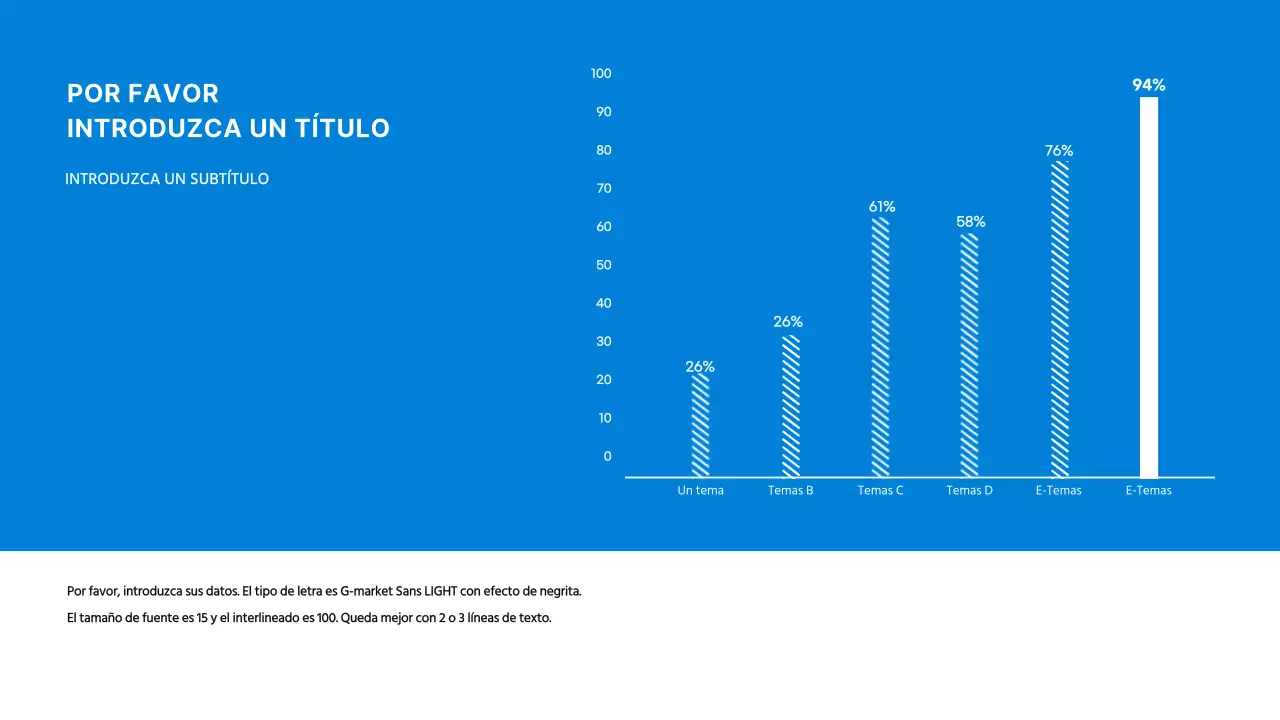 POR FAVOR
INTRODUZCA UN TÍTULO

INTRODUZCA UN SUBTÍTULO

100
90
80
70
60
50
40
30
20
10
0

26%
26%
61%
58%
76%
94%

Un tema
Temas B
Temas C
Temas D
E-Temas
E-Temas

Por favor, introduzca sus datos. El tipo de letra es G-market Sans LIGHT con efecto de negrita.
El tamaño de fuente es 15 y el interlineado es 100. Queda mejor con 2 o 3 líneas de texto.